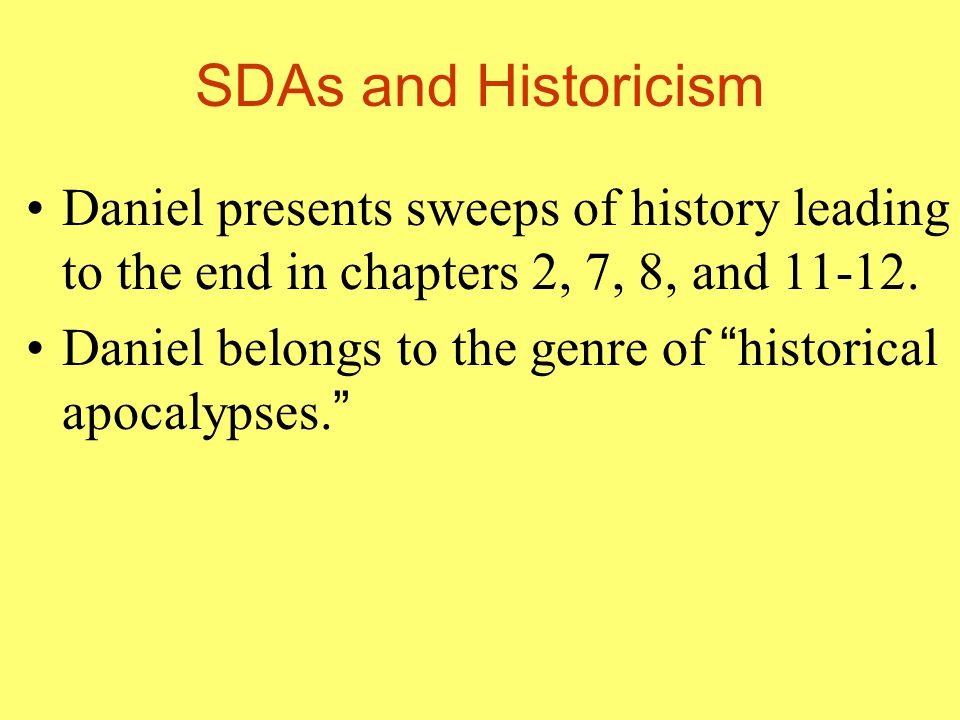 SDAs and Historicism

• Daniel presents sweeps of history leading to the end in chapters 2, 7, 8, and 11-12.

• Daniel belongs to the genre of “historical apocalypses.”